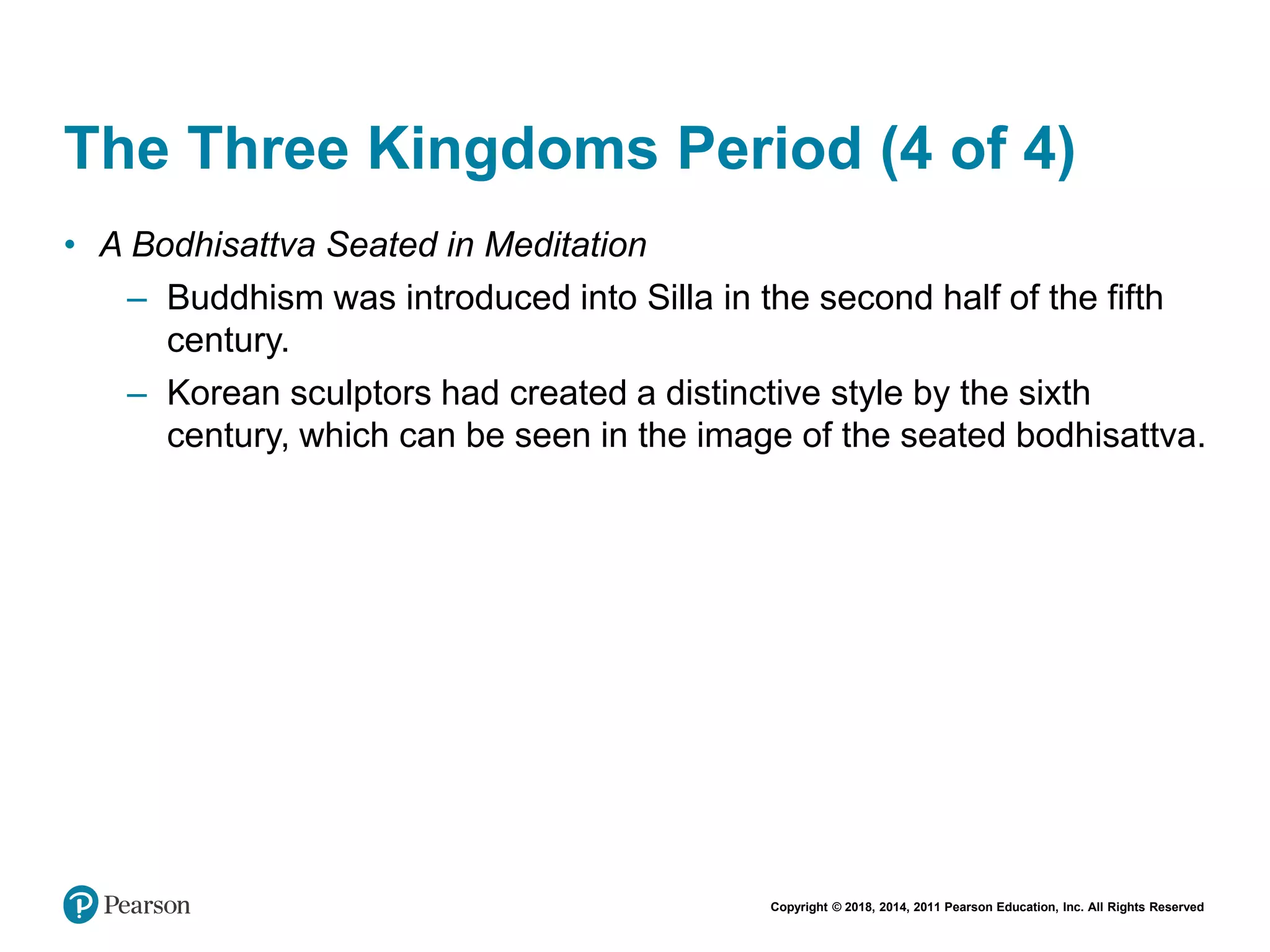 The Three Kingdoms Period (4 of 4)

• A Bodhisattva Seated in Meditation

– Buddhism was introduced into Silla in the second half of the fifth century.

– Korean sculptors had created a distinctive style by the sixth century, which can be seen in the image of the seated bodhisattva.

Pearson

Copyright © 2018, 2014, 2011 Pearson Education, Inc. All Rights Reserved